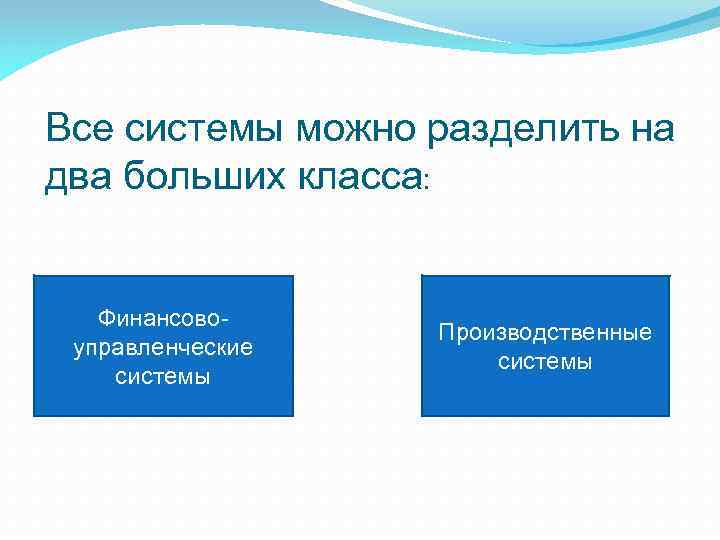 Все системы можно разделить на два больших класса:

Финансово-управленческие системы

Производственные системы